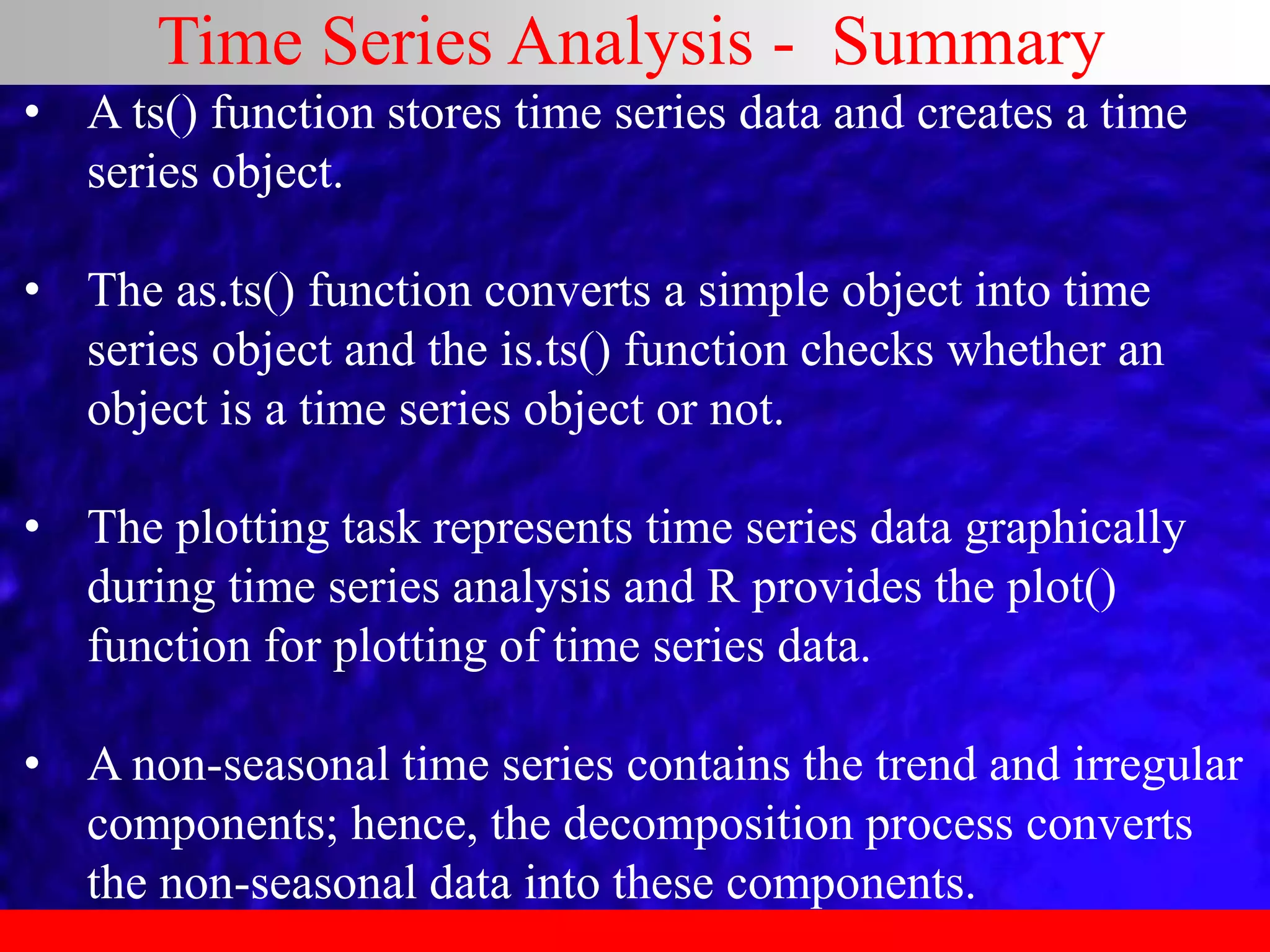 Time Series Analysis - Summary

• A ts() function stores time series data and creates a time series object.

• The as.ts() function converts a simple object into time series object and the is.ts() function checks whether an object is a time series object or not.

• The plotting task represents time series data graphically during time series analysis and R provides the plot() function for plotting of time series data.

• A non-seasonal time series contains the trend and irregular components; hence, the decomposition process converts the non-seasonal data into these components.